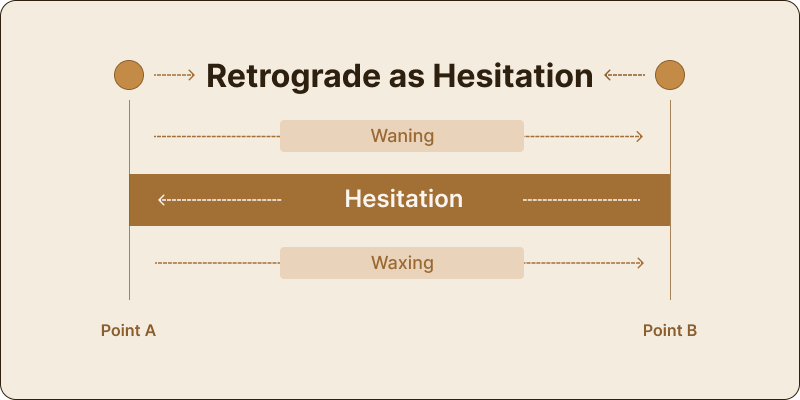 Retrograde as Hesitation

Waning

Hesitation

Waxing

Point A

Point B